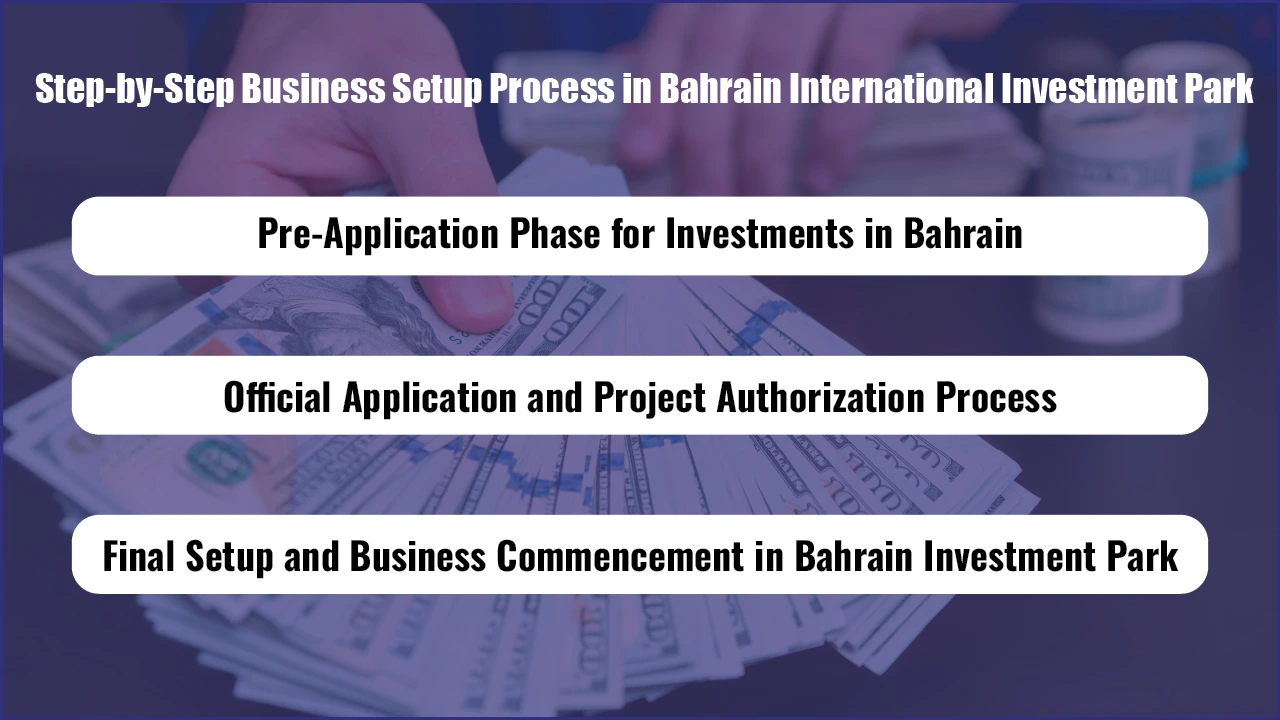 Step-by-Step Business Setup Process in Bahrain International Investment Park

Pre-Application Phase for Investments in Bahrain

Official Application and Project Authorization Process

Final Setup and Business Commencement in Bahrain Investment Park